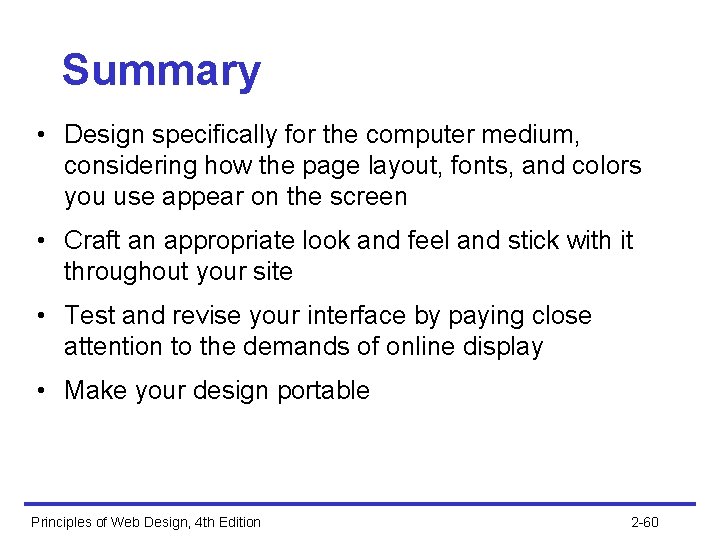 Summary

• Design specifically for the computer medium, considering how the page layout, fonts, and colors you use appear on the screen

• Craft an appropriate look and feel and stick with it throughout your site

• Test and revise your interface by paying close attention to the demands of online display

• Make your design portable

Principles of Web Design, 4th Edition

2-60